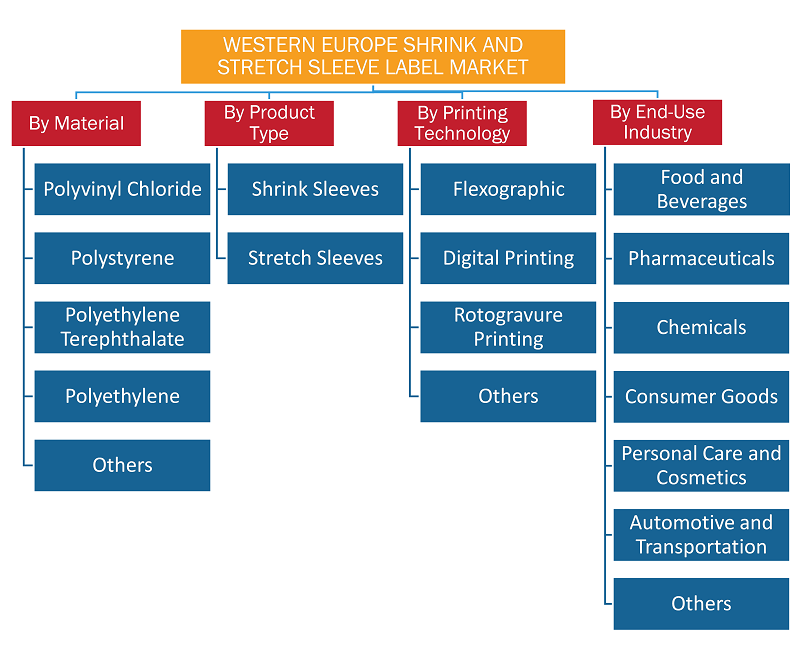 WESTERN EUROPE SHRINK AND STRETCH SLEEVE LABEL MARKET

By Material

Polyvinyl Chloride

Polystyrene

Polyethylene Terephthalate

Polyethylene

Others

By Product Type

Shrink Sleeves

Stretch Sleeves

By Printing Technology

Flexographic

Digital Printing

Rotogravure Printing

Others

By End-Use Industry

Food and Beverages

Pharmaceuticals

Chemicals

Consumer Goods

Personal Care and Cosmetics

Automotive and Transportation

Others